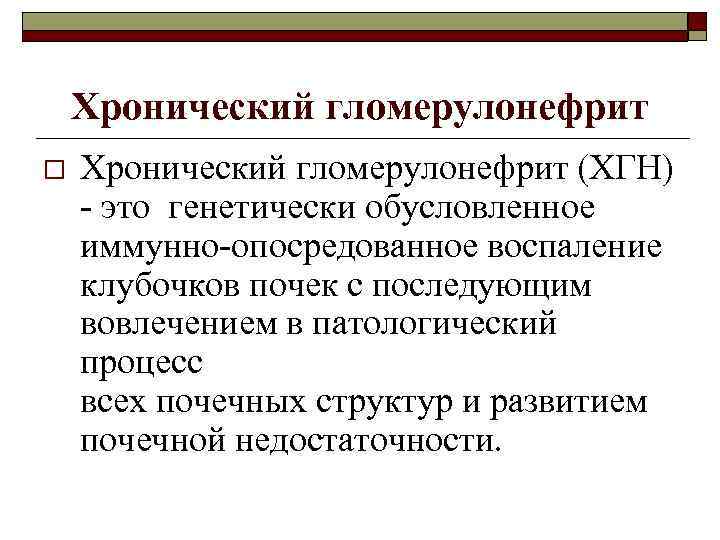 Хронический гломерулонефрит

Хронический гломерулонефрит (ХГН) - это  генетически обусловленное иммунно-опосредованное воспаление клубочков почек с последующим вовлечением в патологический процесс
всех почечных структур и развитием почечной недостаточности.